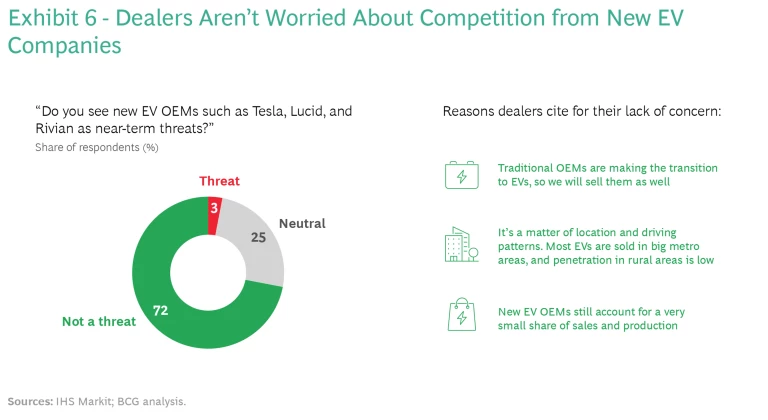 Exhibit 6 - Dealers Aren't Worried About Competition from New EV Companies

"Do you see new EV OEMs such as Tesla, Lucid, and Rivian as near-term threats?"
Share of respondents (%)

Threat
3
Neutral
25
Not a threat
72

Reasons dealers cite for their lack of concern:

Traditional OEMs are making the transition to EVs, so we will sell them as well

It's a matter of location and driving patterns. Most EVs are sold in big metro areas, and penetration in rural areas is low

New EV OEMs still account for a very small share of sales and production

Sources: IHS Markit; BCG analysis.